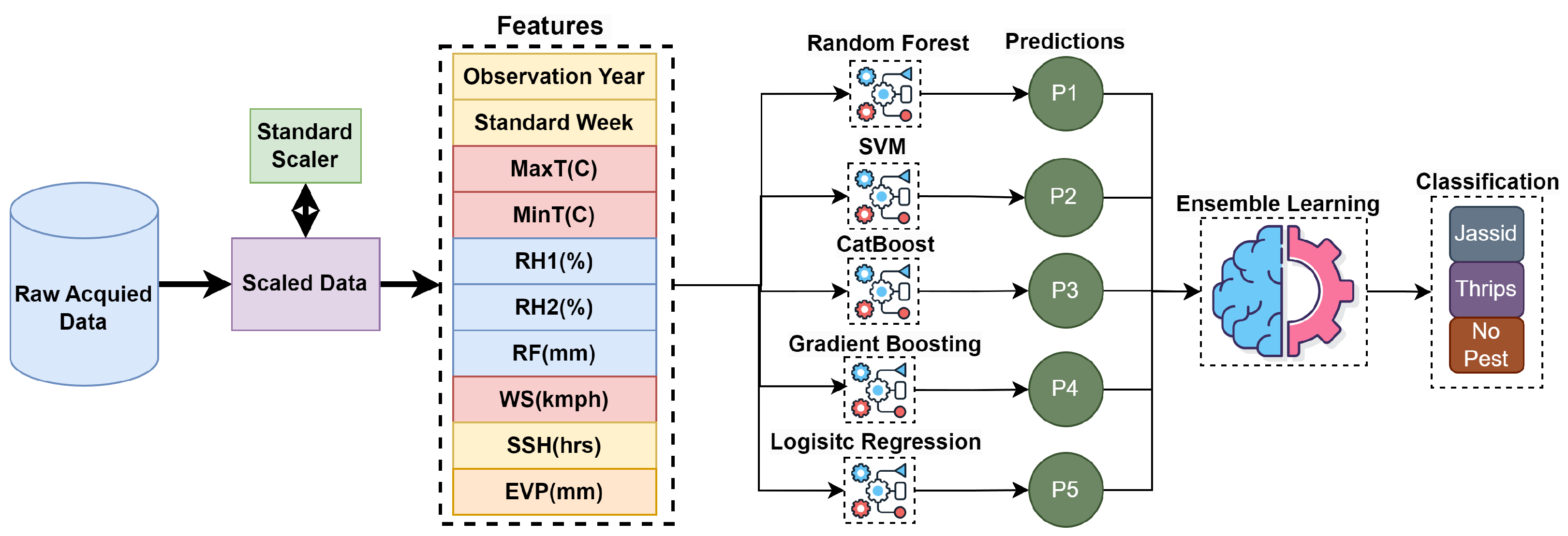 Raw Acquied Data

Standard Scaler

Scaled Data

Features

Observation Year

Standard Week

MaxT(C)

MinT(C)

RH1(%)

RH2(%)

RF(mm)

WS(kmph)

SSH(hrs)

EVP(mm)

Random Forest

SVM

CatBoost

Gradient Boosting

Logisitc Regression

Predictions

P1

P2

P3

P4

P5

Ensemble Learning

Classification

Jassid

Thrips

No Pest